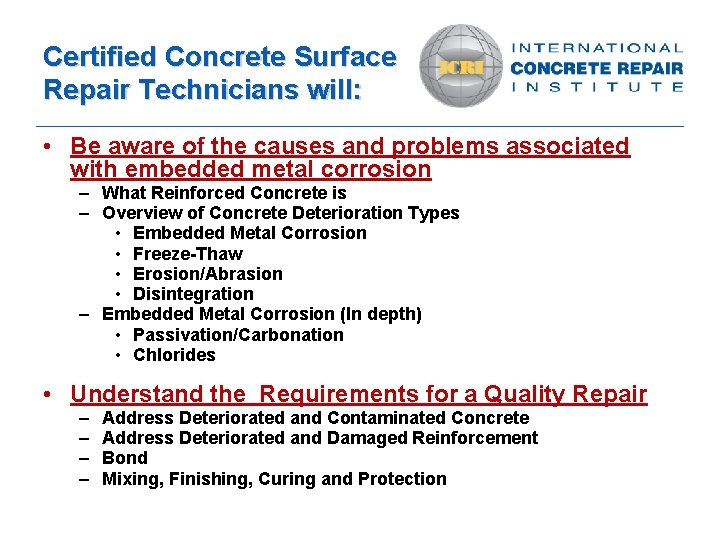 Certified Concrete Surface Repair Technicians will:

ICRI

INTERNATIONAL
CONCRETE REPAIR
INSTITUTE

• Be aware of the causes and problems associated with embedded metal corrosion
– What Reinforced Concrete is
– Overview of Concrete Deterioration Types
• Embedded Metal Corrosion
• Freeze-Thaw
• Erosion/Abrasion
• Disintegration
– Embedded Metal Corrosion (In depth)
• Passivation/Carbonation
• Chlorides

• Understand the Requirements for a Quality Repair
– Address Deteriorated and Contaminated Concrete
– Address Deteriorated and Damaged Reinforcement
– Bond
– Mixing, Finishing, Curing and Protection